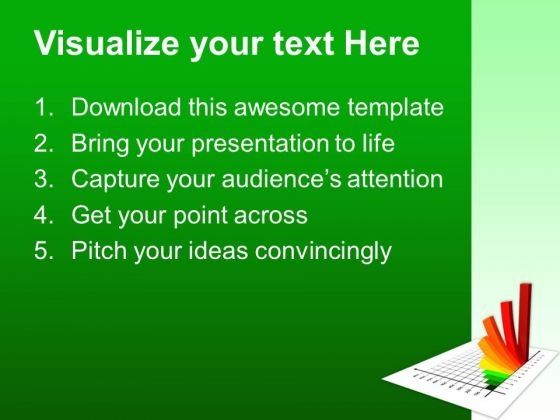 Visualize your text Here

1. Download this awesome template
2. Bring your presentation to life
3. Capture your audience's attention
4. Get your point across
5. Pitch your ideas convincingly